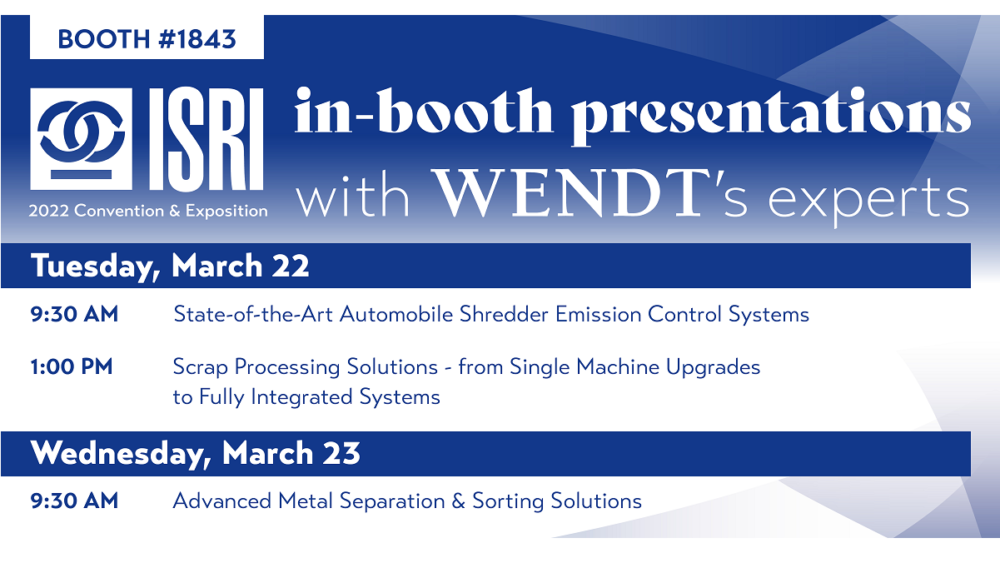 BOOTH #1843

ISRI
2022 Convention & Exposition

in-booth presentations
with WENDT's experts

Tuesday, March 22

9:30 AM State-of-the-Art Automobile Shredder Emission Control Systems

1:00 PM Scrap Processing Solutions - from Single Machine Upgrades to Fully Integrated Systems

Wednesday, March 23

9:30 AM Advanced Metal Separation & Sorting Solutions